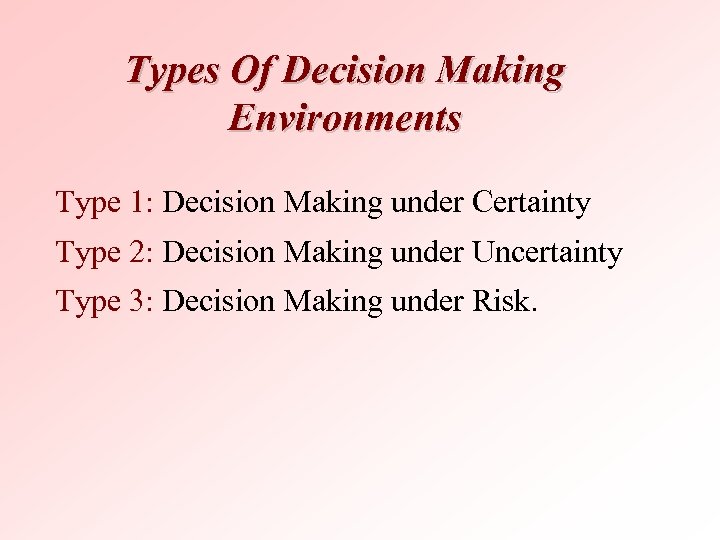 Types Of Decision Making Environments

Type 1: Decision Making under Certainty

Type 2: Decision Making under Uncertainty

Type 3: Decision Making under Risk.